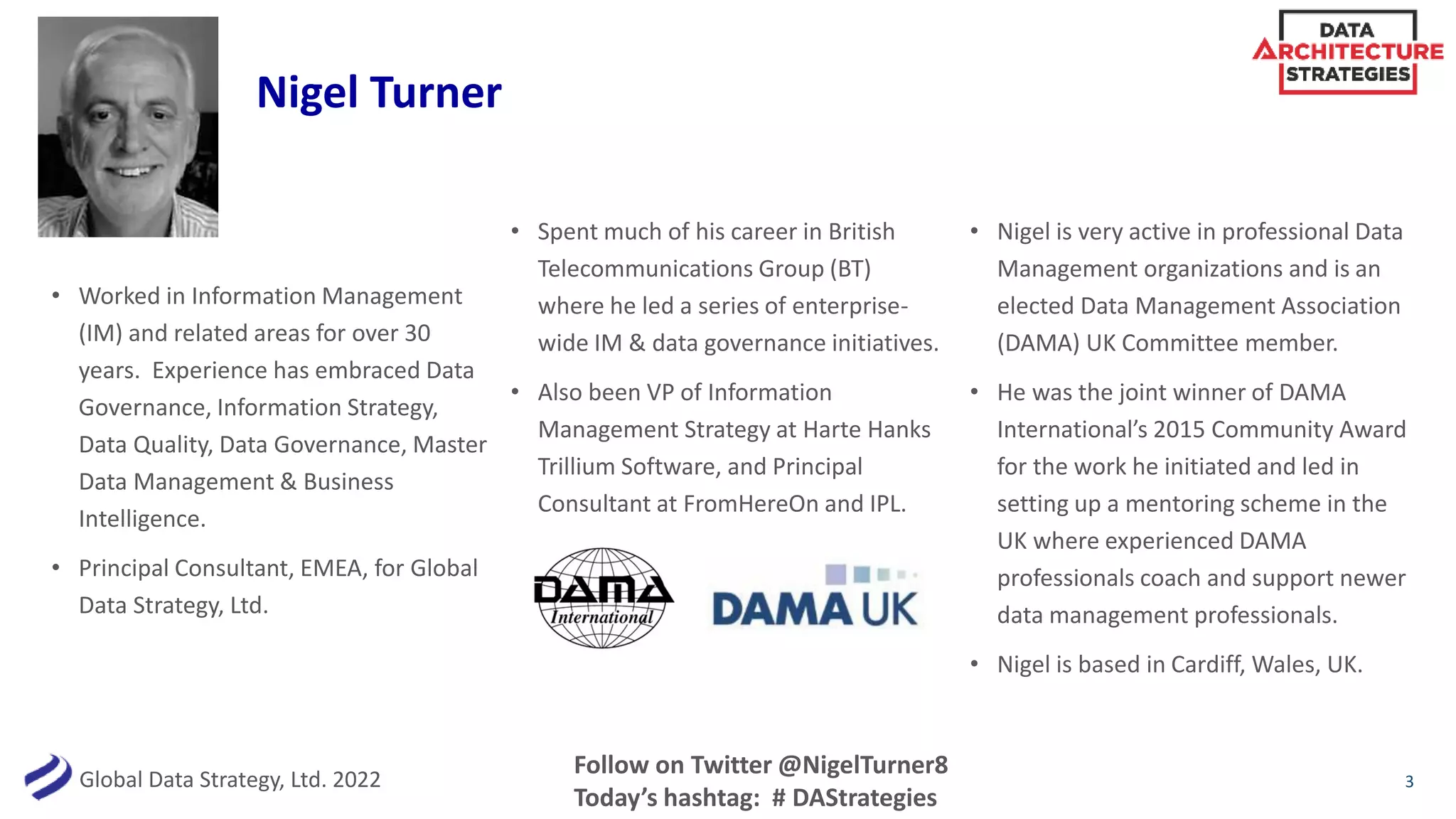 Nigel Turner

DATA ARCHITECTURE STRATEGIES

• Worked in Information Management (IM) and related areas for over 30 years. Experience has embraced Data Governance, Information Strategy, Data Quality, Data Governance, Master Data Management & Business Intelligence.

• Principal Consultant, EMEA, for Global Data Strategy, Ltd.

• Spent much of his career in British Telecommunications Group (BT) where he led a series of enterprise-wide IM & data governance initiatives.

• Also been VP of Information Management Strategy at Harte Hanks Trillium Software, and Principal Consultant at FromHereOn and IPL.

DAMA International

DAMA UK

• Nigel is very active in professional Data Management organizations and is an elected Data Management Association (DAMA) UK Committee member.

• He was the joint winner of DAMA International's 2015 Community Award for the work he initiated and led in setting up a mentoring scheme in the UK where experienced DAMA professionals coach and support newer data management professionals.

• Nigel is based in Cardiff, Wales, UK.

Global Data Strategy, Ltd. 2022

Follow on Twitter @NigelTurner8
Today's hashtag: # DAStrategies

3